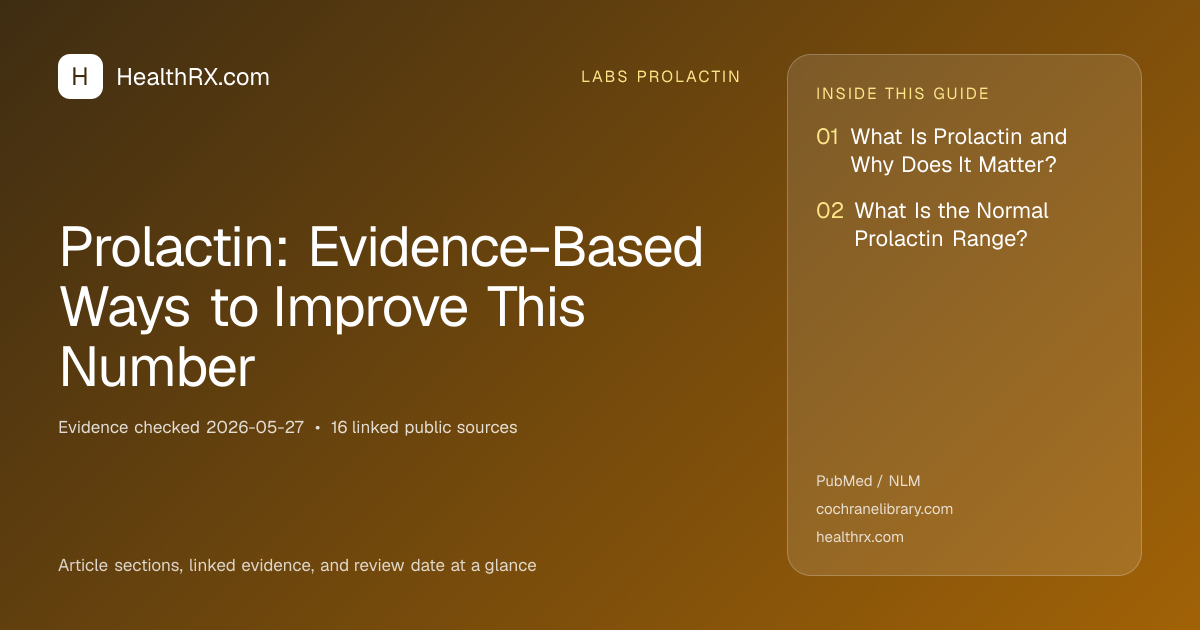 H HealthRX.com

LABS PROLACTIN

Prolactin: Evidence-Based Ways to Improve This Number

Evidence checked 2026-05-27 • 16 linked public sources

Article sections, linked evidence, and review date at a glance

INSIDE THIS GUIDE

01 What Is Prolactin and Why Does It Matter?

02 What Is the Normal Prolactin Range?

PubMed / NLM

cochranelibrary.com

healthrx.com